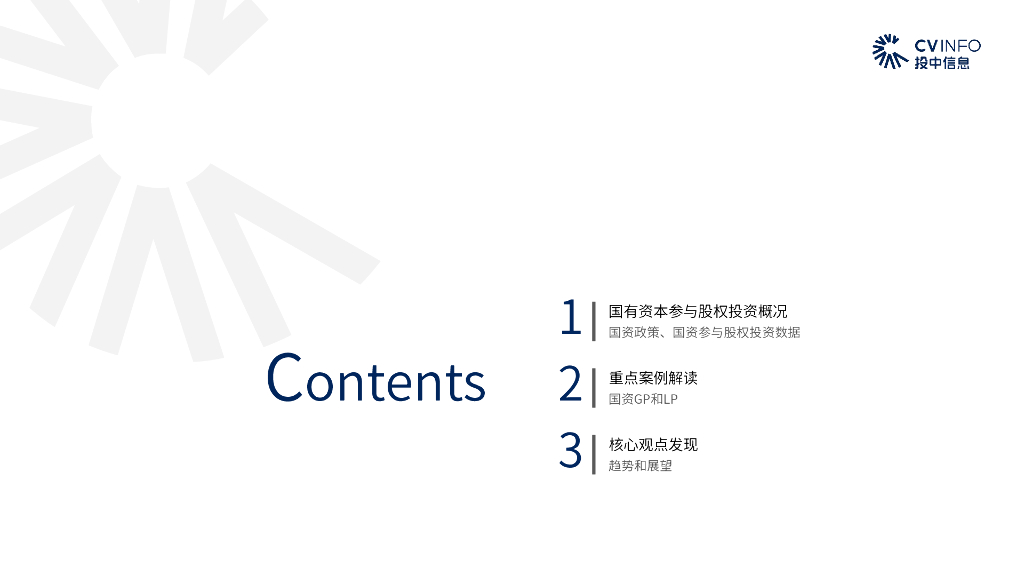 CVINFO
投中信息

Contents

1 国有资本参与股权投资概况
国资政策、国资参与股权投资数据

2 重点案例解读
国资GP和LP

3 核心观点发现
趋势和展望